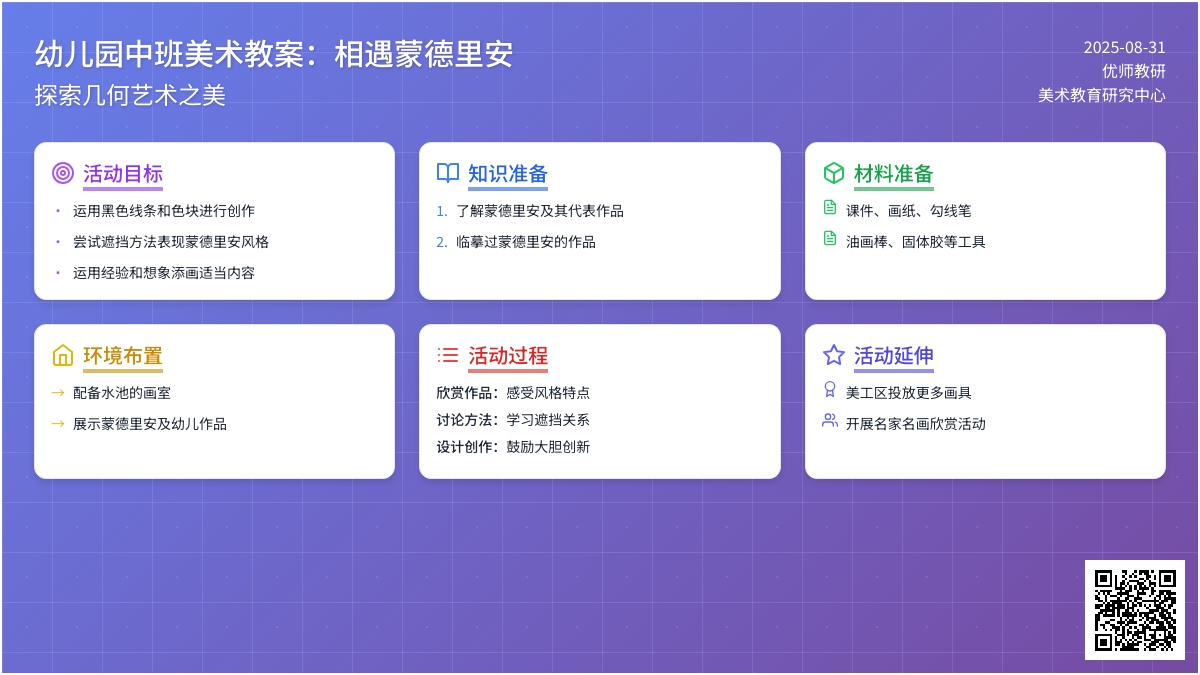 幼儿园中班美术教案：相遇蒙德里安
探索几何艺术之美

2025-08-31
优师教研
美术教育研究中心

活动目标
• 运用黑色线条和色块进行创作
• 尝试遮挡方法表现蒙德里安风格
• 运用经验和想象添画适当内容

知识准备
1. 了解蒙德里安及其代表作品
2. 临摹过蒙德里安的作品

材料准备
课件、画纸、勾线笔
油画棒、固体胶等工具

环境布置
→ 配备水池的画室
→ 展示蒙德里安及幼儿作品

活动过程
欣赏作品：感受风格特点
讨论方法：学习遮挡关系
设计创作：鼓励大胆创新

活动延伸
美工区投放更多画具
开展名家名画欣赏活动